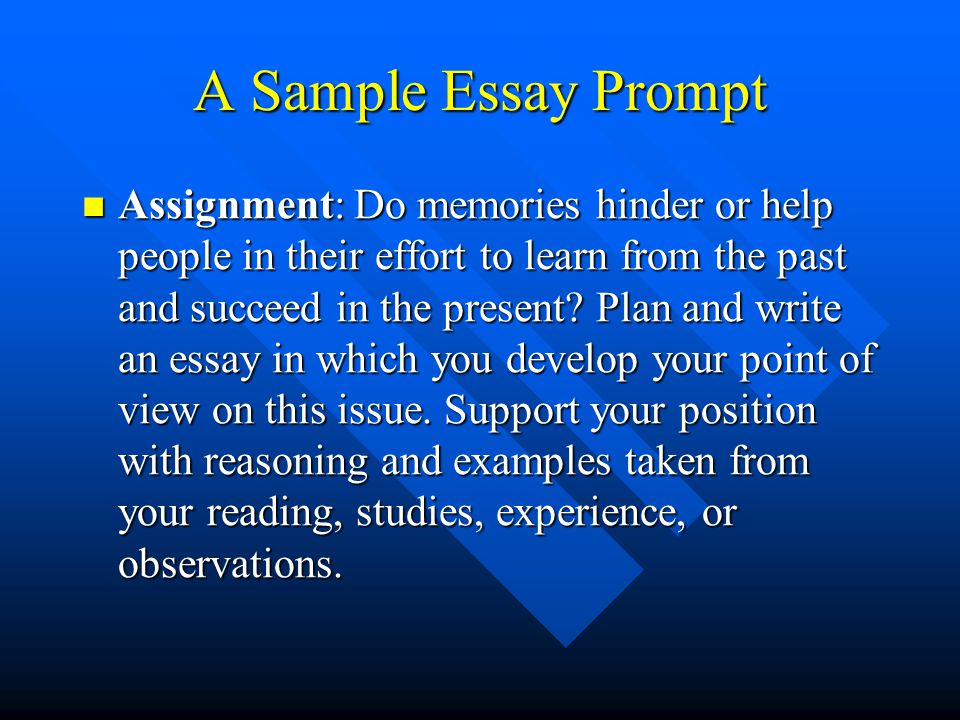 A Sample Essay Prompt

Assignment: Do memories hinder or help people in their effort to learn from the past and succeed in the present? Plan and write an essay in which you develop your point of view on this issue. Support your position with reasoning and examples taken from your reading, studies, experience, or observations.